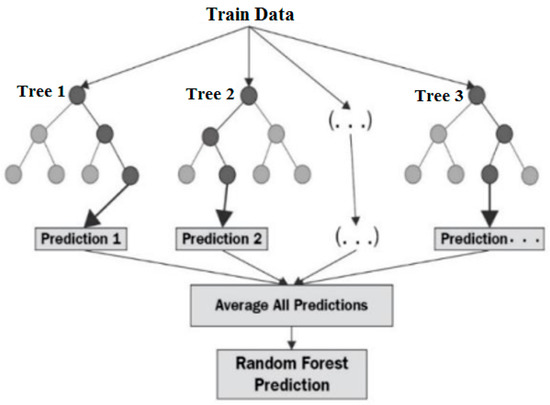 Train Data

Tree 1

Tree 2

(. . .)

Tree 3

Prediction 1

Prediction 2

(. . .)

Prediction . . .

Average All Predictions

Random Forest Prediction